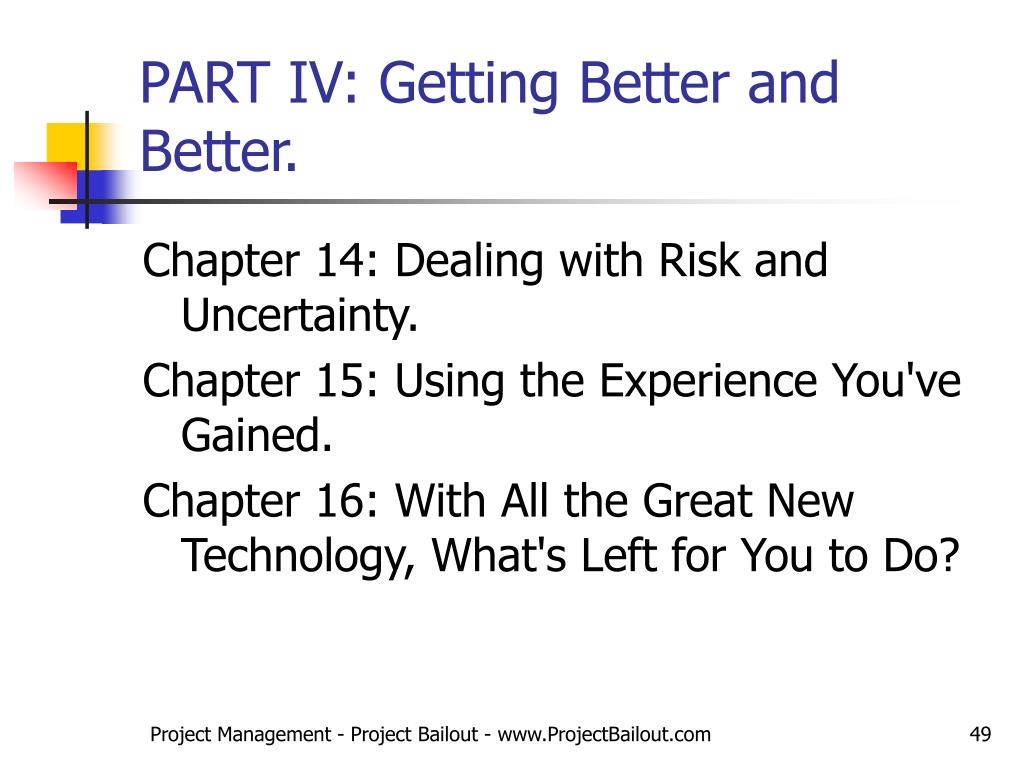 PART IV: Getting Better and Better.

Chapter 14: Dealing with Risk and Uncertainty.

Chapter 15: Using the Experience You've Gained.

Chapter 16: With All the Great New Technology, What's Left for You to Do?

Project Management - Project Bailout - www.ProjectBailout.com

49